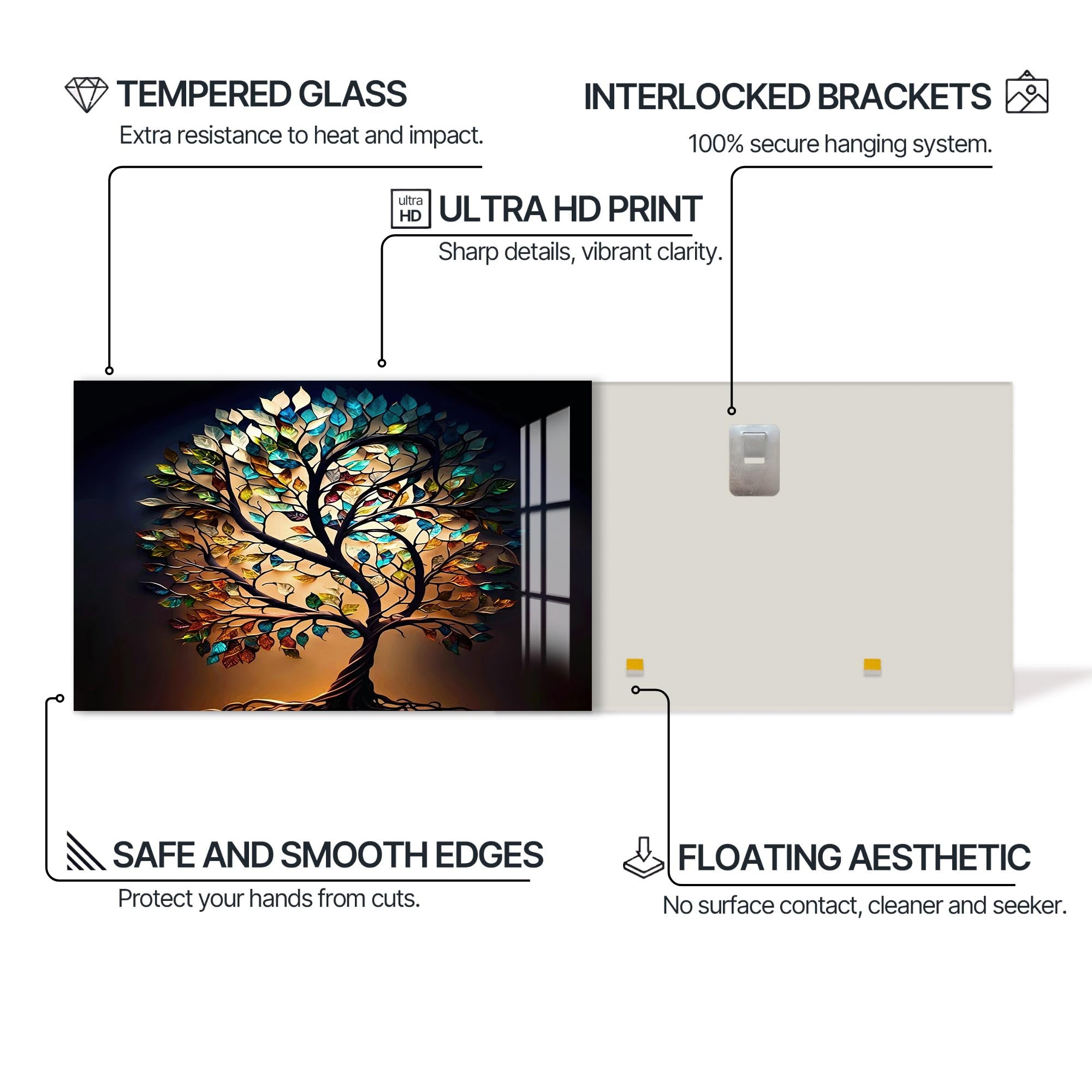 TEMPERED GLASS
Extra resistance to heat and impact.

INTERLOCKED BRACKETS
100% secure hanging system.

ultra HD ULTRA HD PRINT
Sharp details, vibrant clarity.

SAFE AND SMOOTH EDGES
Protect your hands from cuts.

FLOATING AESTHETIC
No surface contact, cleaner and seeker.